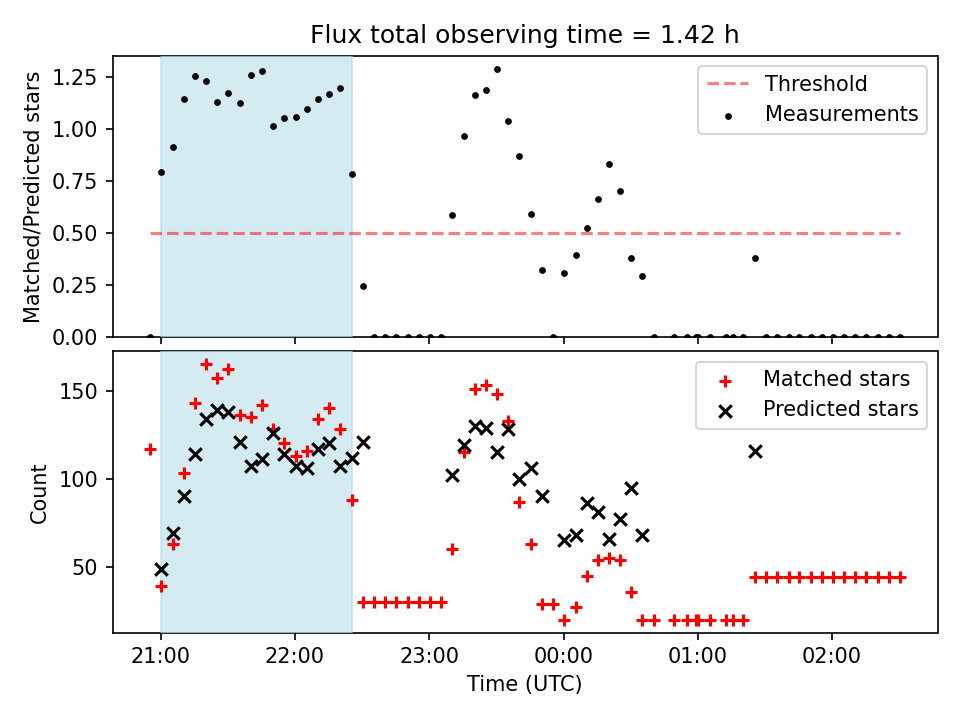 Flux total observing time = 1.42 h

Matched/Predicted stars

1.25
1.00
0.75
0.50
0.25
0.00

Threshold
Measurements

Count

150
100
50

Matched stars
Predicted stars

21:00
22:00
23:00
00:00
01:00
02:00

Time (UTC)